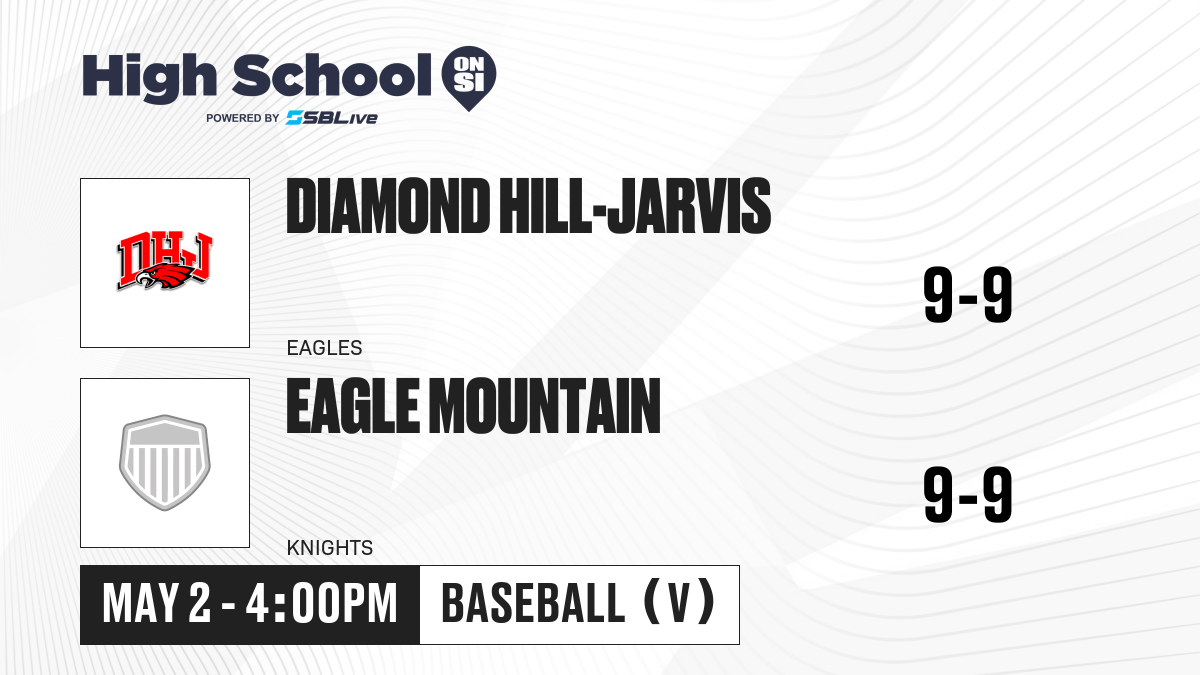 High School ON SI
POWERED BY SBLive

DHJ

DIAMOND HILL-JARVIS

9-9

EAGLES

EAGLE MOUNTAIN

9-9

KNIGHTS

MAY 2 - 4:00PM

BASEBALL (V)